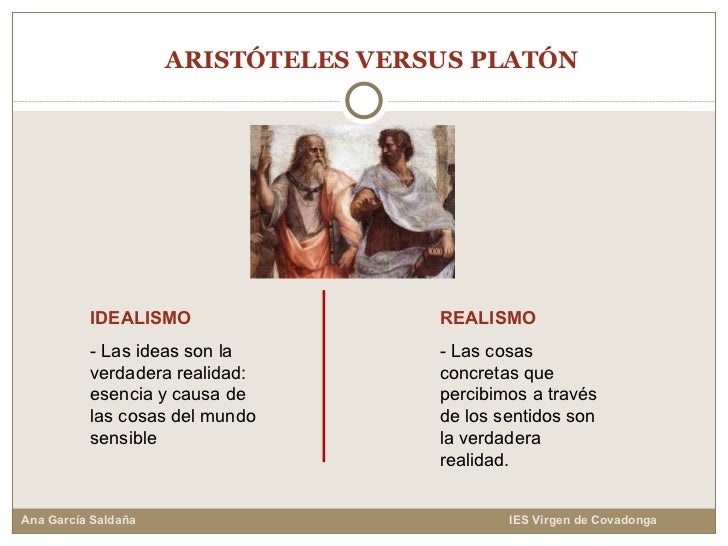 ARISTÓTELES VERSUS PLATÓN

IDEALISMO

- Las ideas son la verdadera realidad: esencia y causa de las cosas del mundo sensible

REALISMO

- Las cosas concretas que percibimos a través de los sentidos son la verdadera realidad.

Ana García Saldaña

IES Virgen de Covadonga